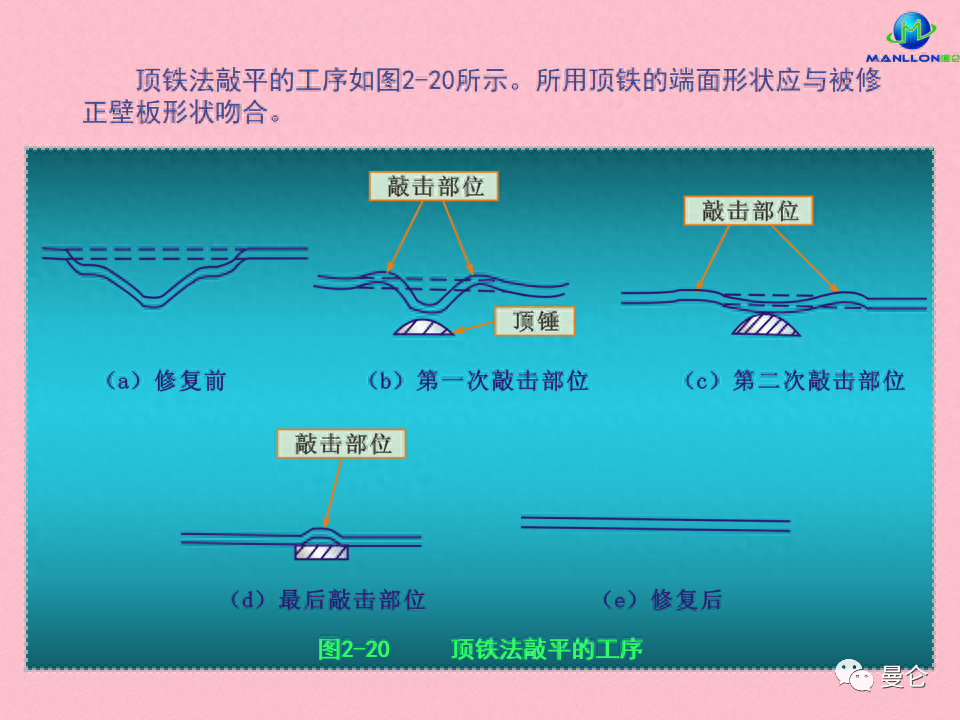 MANLLON曼仑

顶铁法敲平的工序如图2-20所示。所用顶铁的端面形状应与被修正壁板形状吻合。

敲击部位

敲击部位

顶锤

（a）修复前

（b）第一次敲击部位

（c）第二次敲击部位

敲击部位

（d）最后敲击部位

（e）修复后

图2-20　　顶铁法敲平的工序

曼仑